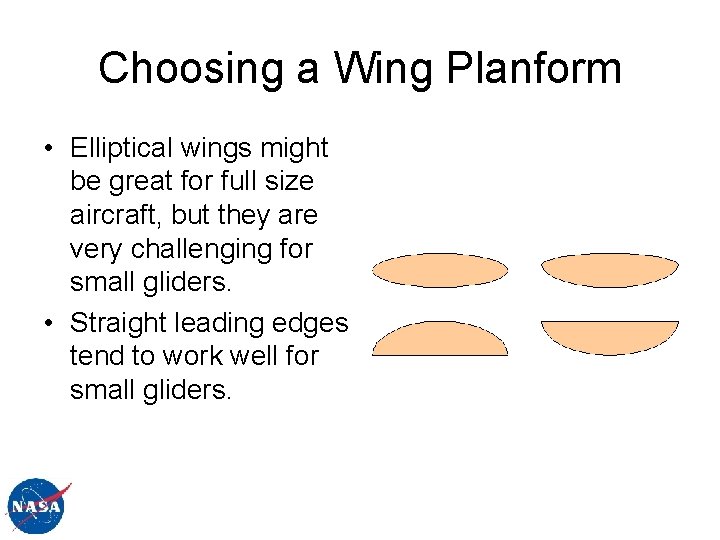 Choosing a Wing Planform

• Elliptical wings might be great for full size aircraft, but they are very challenging for small gliders.

• Straight leading edges tend to work well for small gliders.

NASA